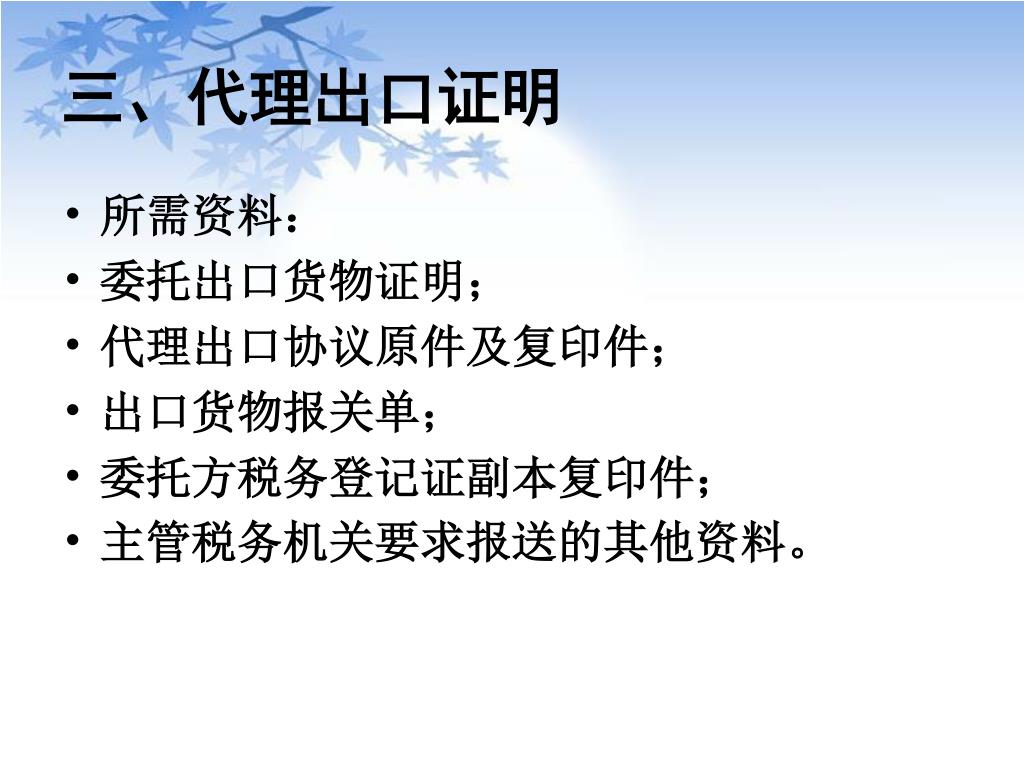 三、代理出口证明

• 所需资料：
• 委托出口货物证明；
• 代理出口协议原件及复印件；
• 出口货物报关单；
• 委托方税务登记证副本复印件；
• 主管税务机关要求报送的其他资料。